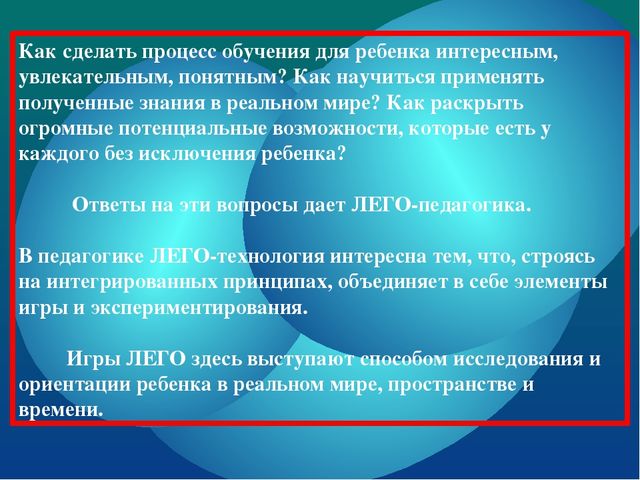 Как сделать процесс обучения для ребенка интересным, увлекательным, понятным? Как научиться применять полученные знания в реальном мире? Как раскрыть огромные потенциальные возможности, которые есть у каждого без исключения ребенка?

Ответы на эти вопросы дает ЛЕГО-педагогика.

В педагогике ЛЕГО-технология интересна тем, что, строясь на интегрированных принципах, объединяет в себе элементы игры и экспериментирования.

Игры ЛЕГО здесь выступают способом исследования и ориентации ребенка в реальном мире, пространстве и времени.